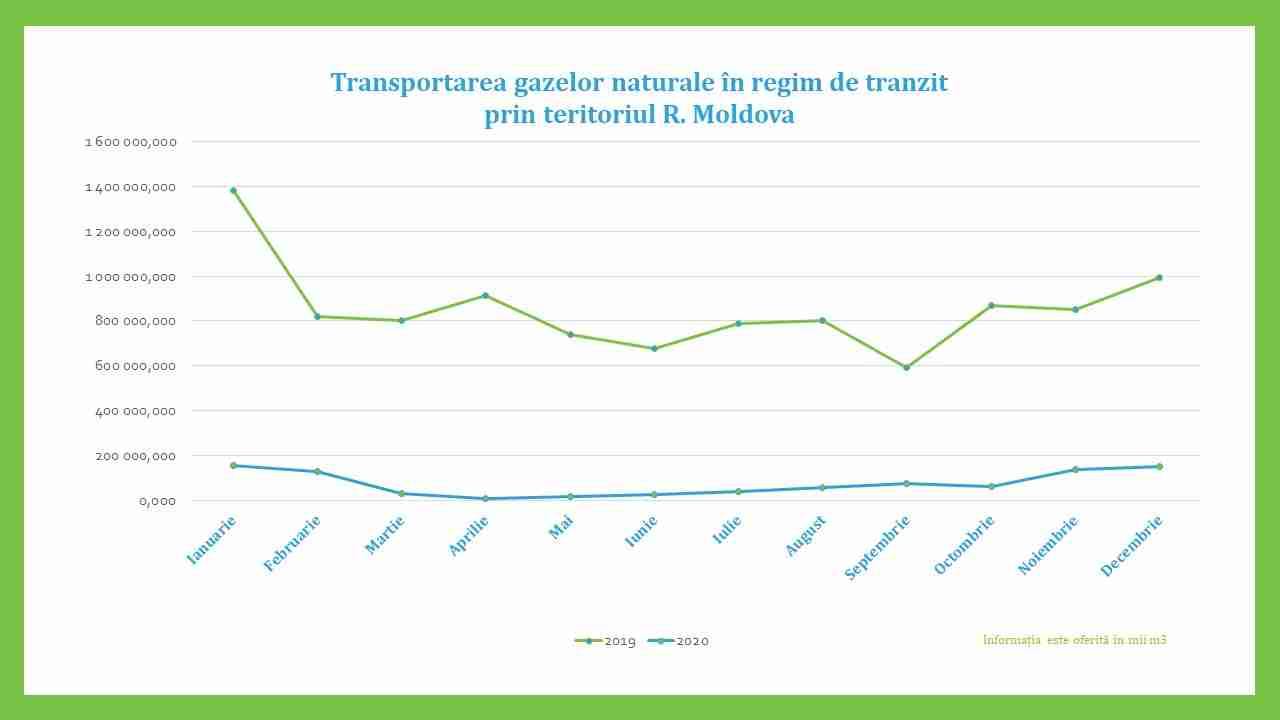 Transportarea gazelor naturale în regim de tranzit prin teritoriul R. Moldova

1 600 000,000
1 400 000,000
1 200 000,000
1 000 000,000
800 000,000
600 000,000
400 000,000
200 000,000
0,000

Ianuarie
Februarie
Martie
Aprilie
Mai
Iunie
Iulie
August
Septembrie
Octombrie
Noiembrie
Decembrie

2019 2020

Informația este oferită în mii m3